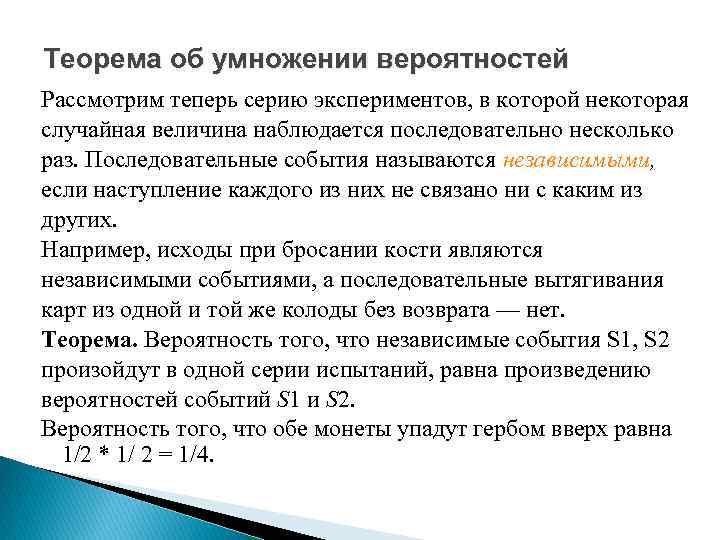 Теорема об умножении вероятностей

Рассмотрим теперь серию экспериментов, в которой некоторая случайная величина наблюдается последовательно несколько раз. Последовательные события называются независимыми, если наступление каждого из них не связано ни с каким из других.

Например, исходы при бросании кости являются независимыми событиями, а последовательные вытягивания карт из одной и той же колоды без возврата — нет.

Теорема. Вероятность того, что независимые события S1, S2 произойдут в одной серии испытаний, равна произведению вероятностей событий S1 и S2.

Вероятность того, что обе монеты упадут гербом вверх равна 1/2 * 1/ 2 = 1/4.